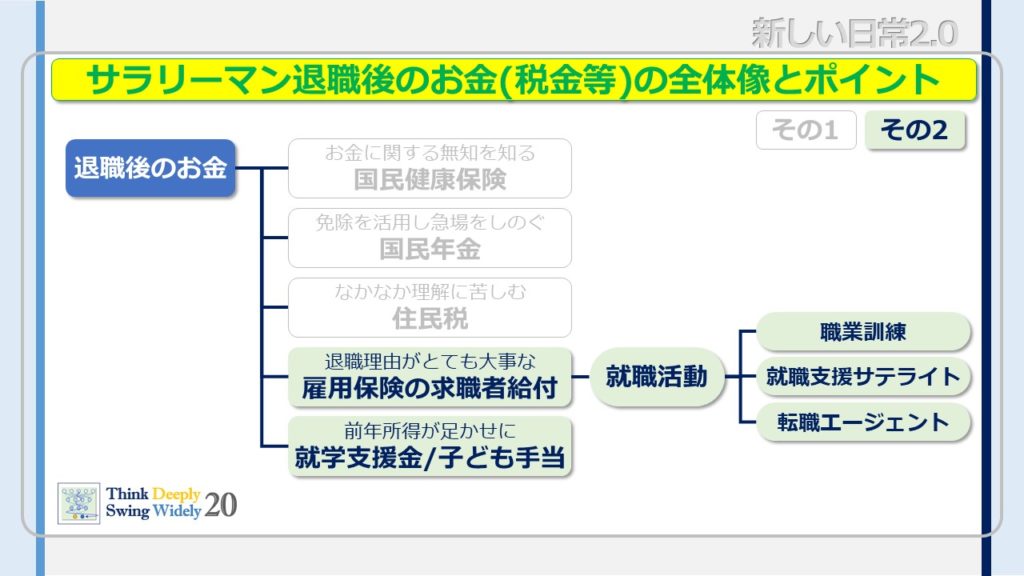 新しい日常2.0

サラリーマン退職後のお金(税金等)の全体像とポイント

その1 その2

退職後のお金

お金に関する無知を知る
国民健康保険

免除を活用し急場をしのぐ
国民年金

なかなか理解に苦しむ
住民税

退職理由がとても大事な
雇用保険の求職者給付

前年所得が足かせに
就学支援金/子ども手当

就職活動

職業訓練

就職支援サテライト

転職エージェント

Think Deeply
Swing Widely 20